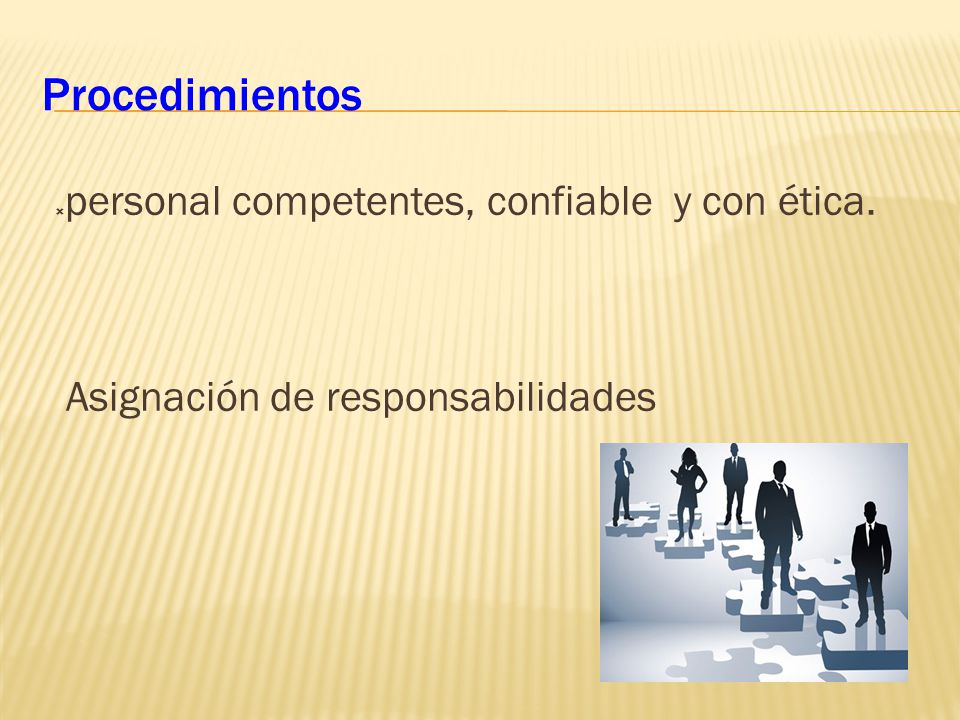 Procedimientos

*personal competentes, confiable  y con ética.

Asignación de responsabilidades